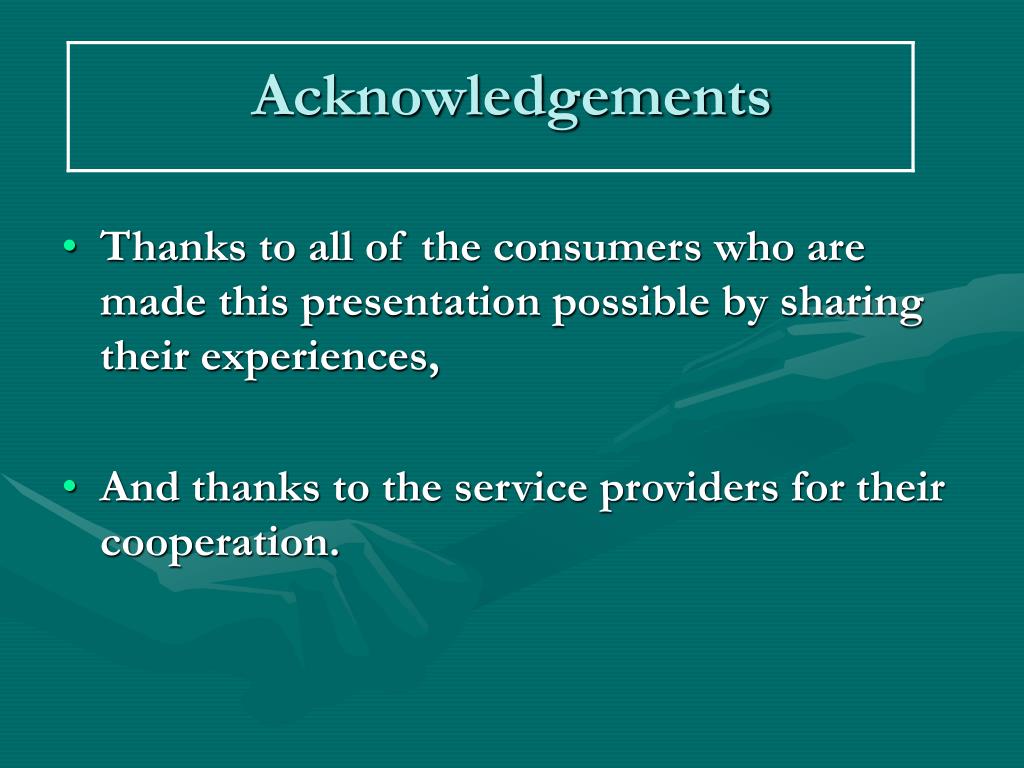 Acknowledgements

• Thanks to all of the consumers who are made this presentation possible by sharing their experiences,

• And thanks to the service providers for their cooperation.